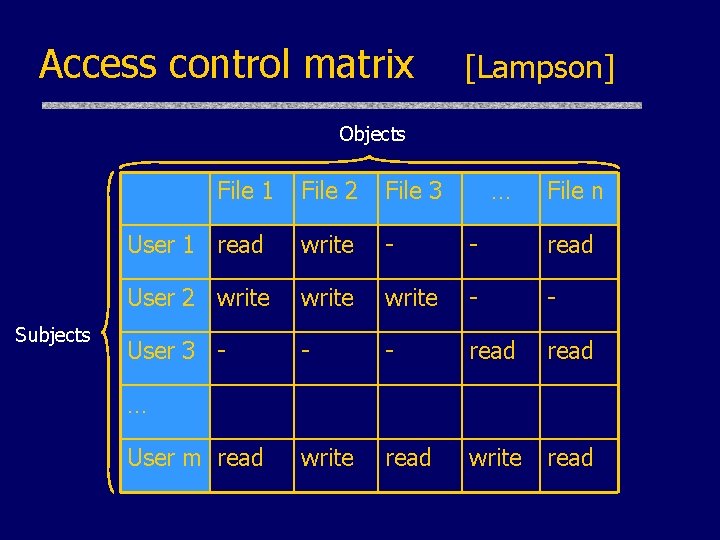 Access control matrix [Lampson]

Objects

Subjects

| | File 1 | File 2 | File 3 | … | File n |
|---|---|---|---|---|---|
| User 1 | read | write | - | - | read |
| User 2 | write | write | write | - | - |
| User 3 | - | - | - | read | read |
| … | | | | | |
| User m | read | write | read | write | read |